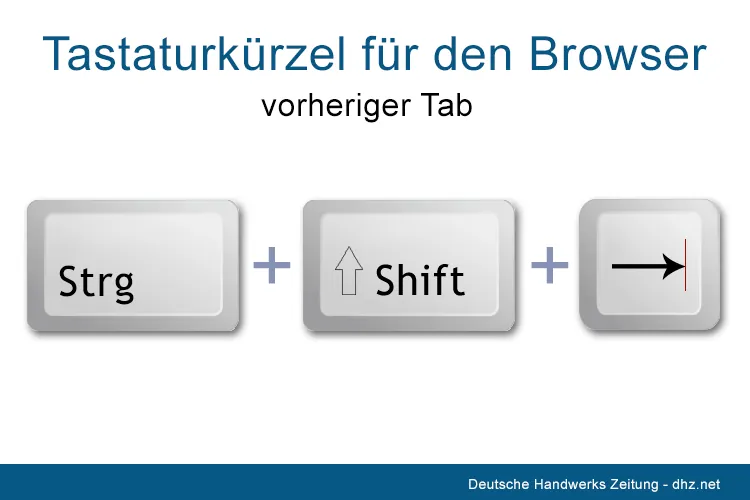 Tastaturkürzel für den Browser

vorheriger Tab

Strg + Shift +

Deutsche Handwerks Zeitung - dhz.net